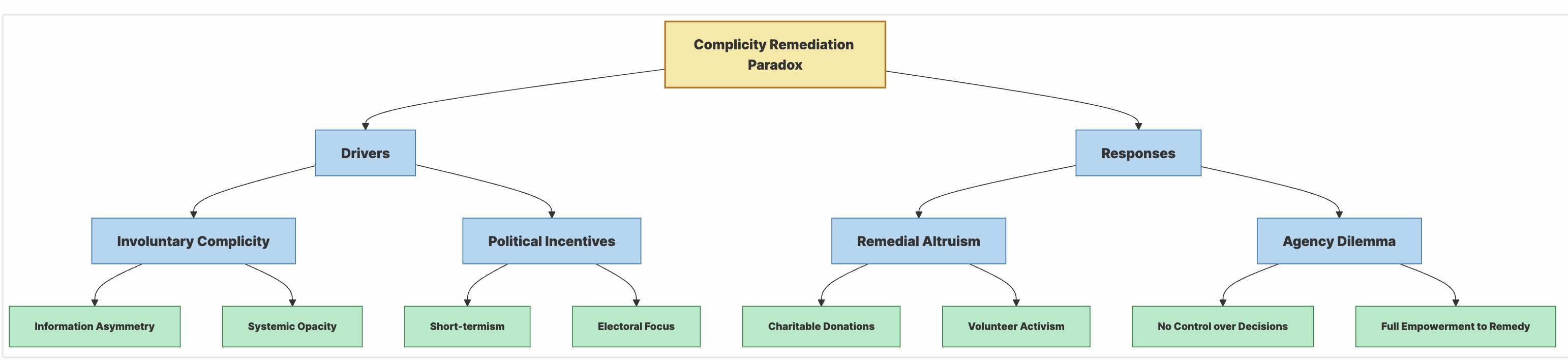 Complicity Remediation Paradox

Drivers

Responses

Involuntary Complicity

Political Incentives

Remedial Altruism

Agency Dilemma

Information Asymmetry

Systemic Opacity

Short-termism

Electoral Focus

Charitable Donations

Volunteer Activism

No Control over Decisions

Full Empowerment to Remedy